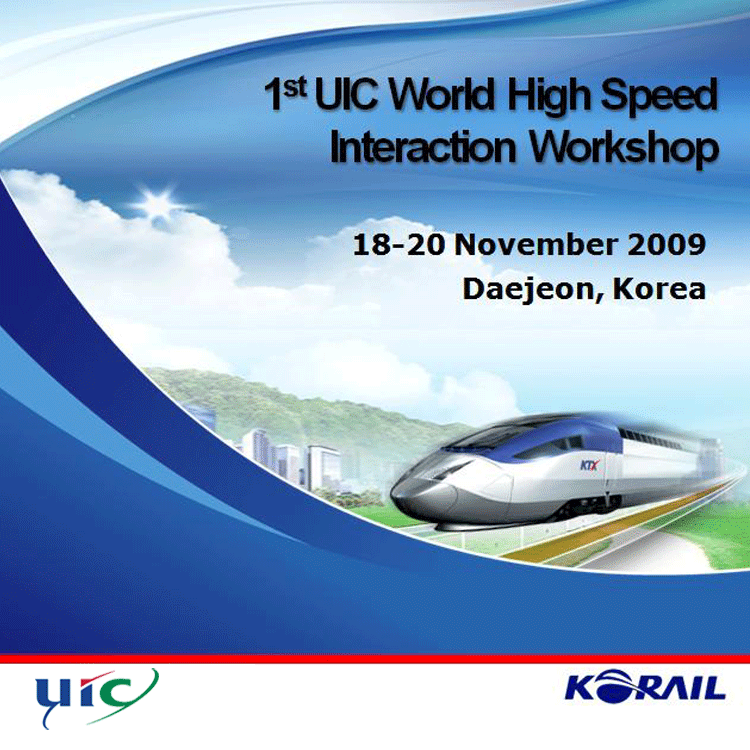 1st UIC World High Speed Interaction Workshop

18-20 November 2009
Daejeon, Korea

KTX

UIC

KORAIL